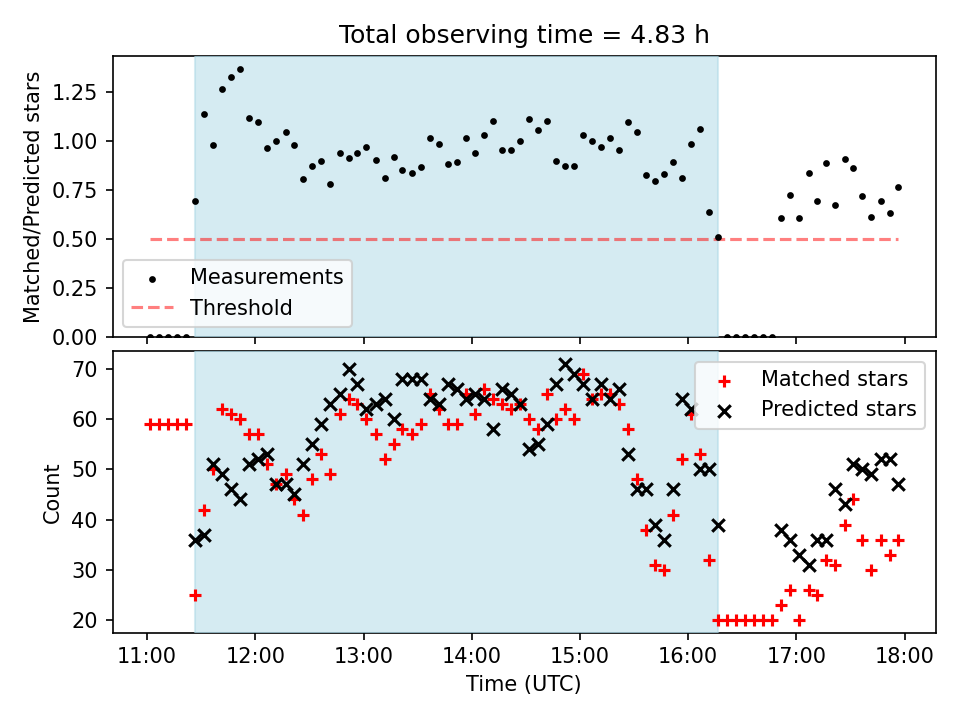 Total observing time = 4.83 h

Matched/Predicted stars

1.25
1.00
0.75
0.50
0.25
0.00

Measurements
Threshold

Count

70
60
50
40
30
20

Matched stars
Predicted stars

11:00
12:00
13:00
14:00
15:00
16:00
17:00
18:00

Time (UTC)